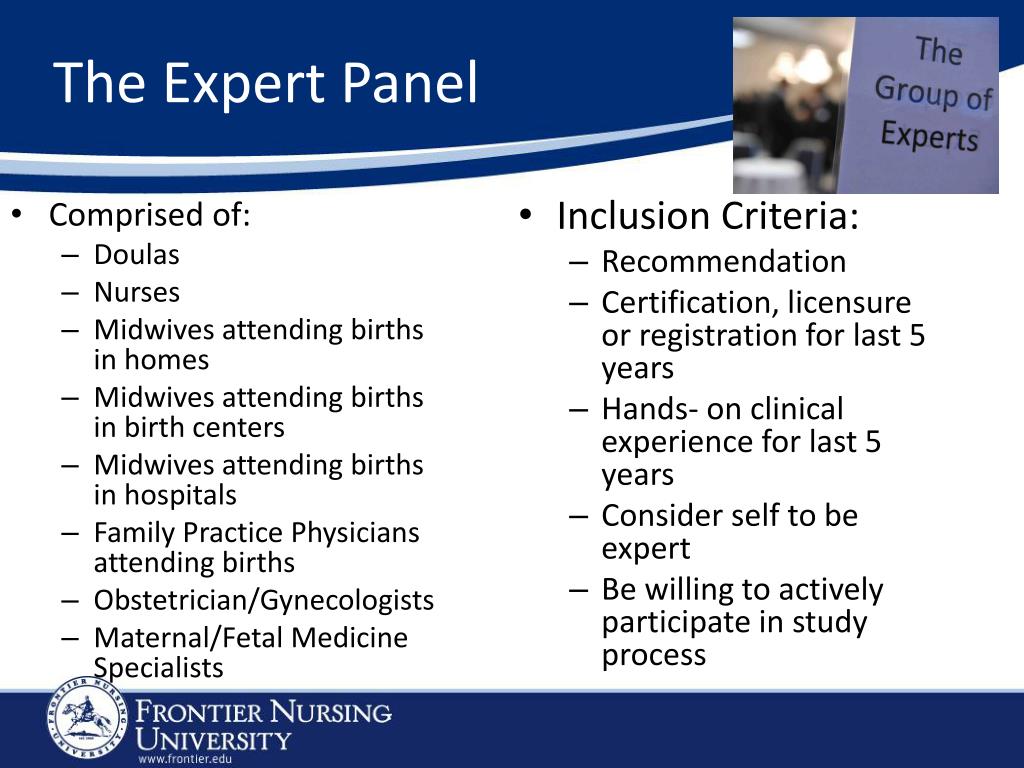 The Expert Panel

The Group of Experts

• Comprised of:
– Doulas
– Nurses
– Midwives attending births in homes
– Midwives attending births in birth centers
– Midwives attending births in hospitals
– Family Practice Physicians attending births
– Obstetrician/Gynecologists
– Maternal/Fetal Medicine Specialists

• Inclusion Criteria:
– Recommendation
– Certification, licensure or registration for last 5 years
– Hands- on clinical experience for last 5 years
– Consider self to be expert
– Be willing to actively participate in study process

FRONTIER NURSING UNIVERSITY
FRONTIER NURSING UNIVERSITY
www.frontier.edu